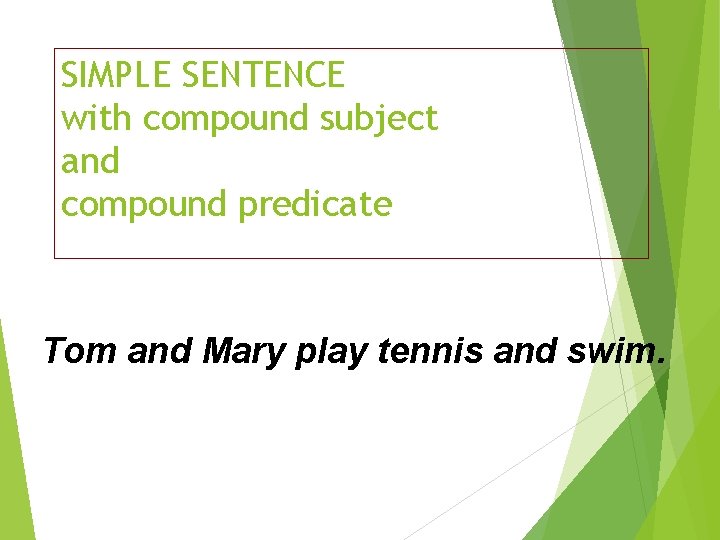 SIMPLE SENTENCE
with compound subject
and
compound predicate

Tom and Mary play tennis and swim.